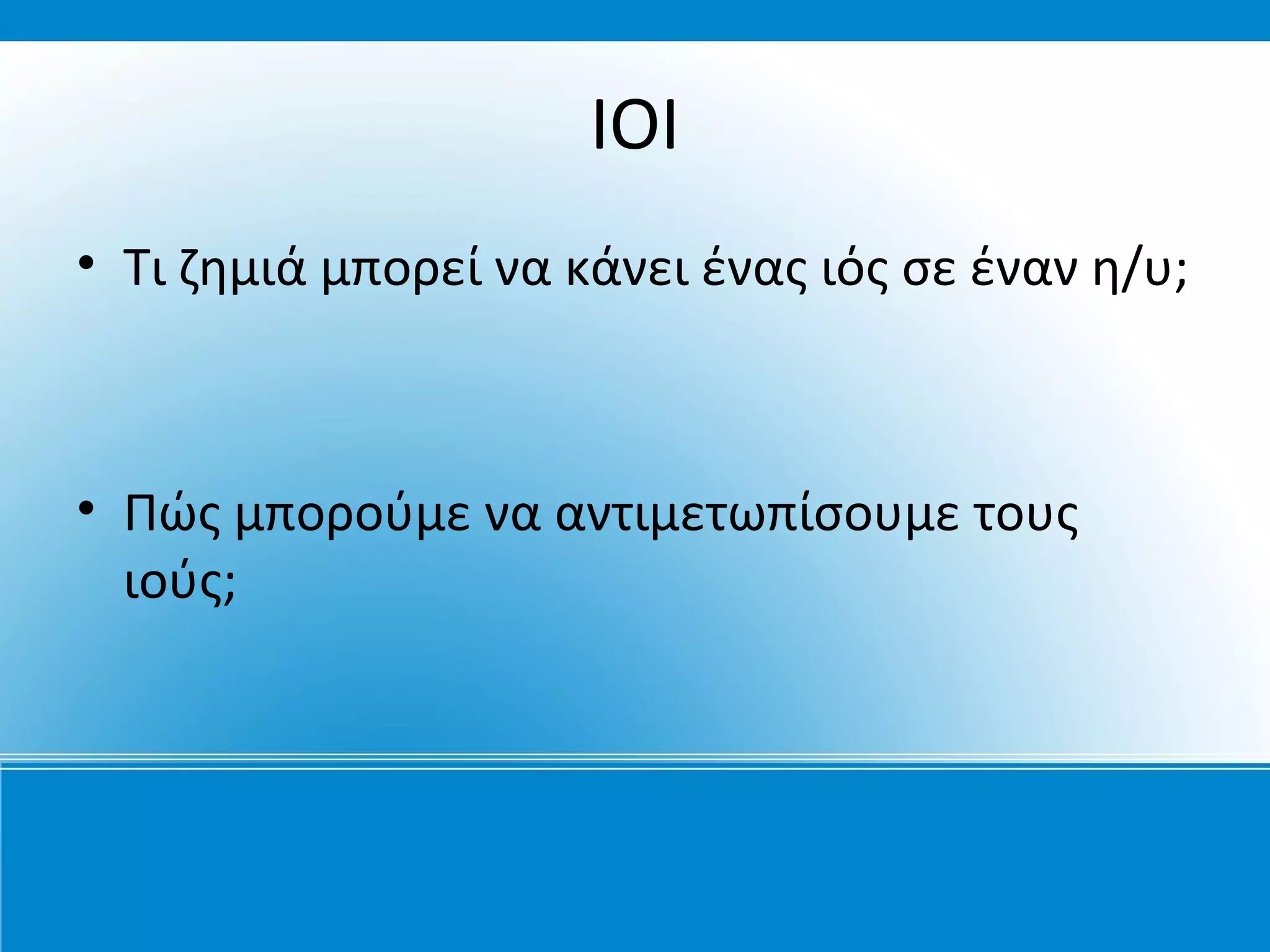 ΙΟΙ

• Τι ζημιά μπορεί να κάνει ένας ιός σε έναν η/υ;

• Πώς μπορούμε να αντιμετωπίσουμε τους ιούς;